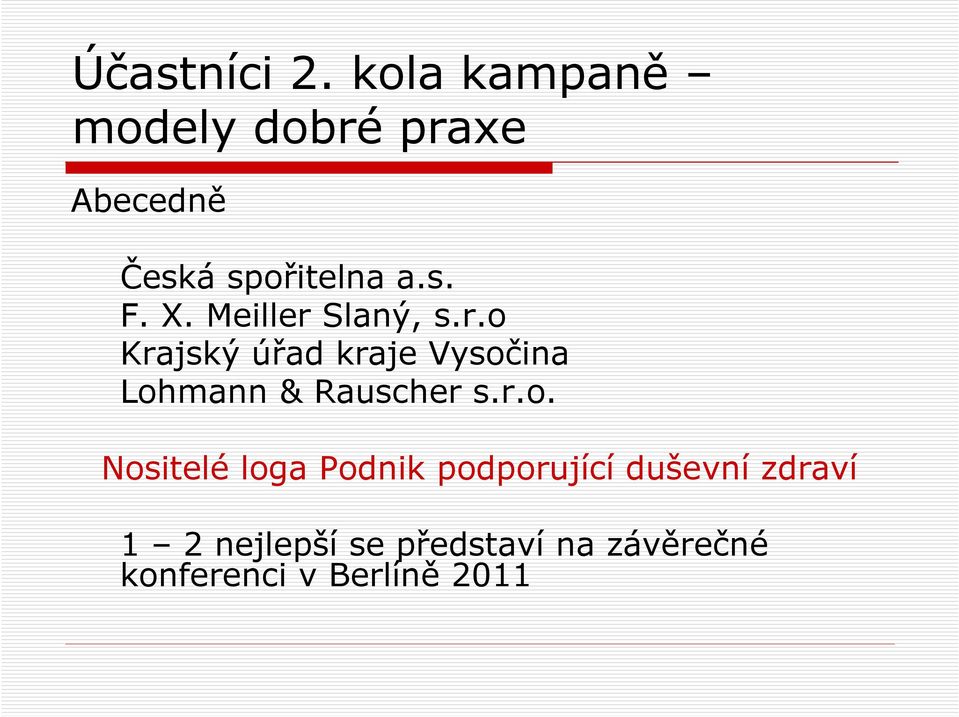 Účastníci 2. kola kampaně – modely dobré praxe

Abecedně

Česká spořitelna a.s.
F. X. Meiller Slaný, s.r.o
Krajský úřad kraje Vysočina
Lohmann & Rauscher s.r.o.

Nositelé loga Podnik podporující duševní zdraví

1 – 2 nejlepší se představí na závěrečné konferenci v Berlíně 2011